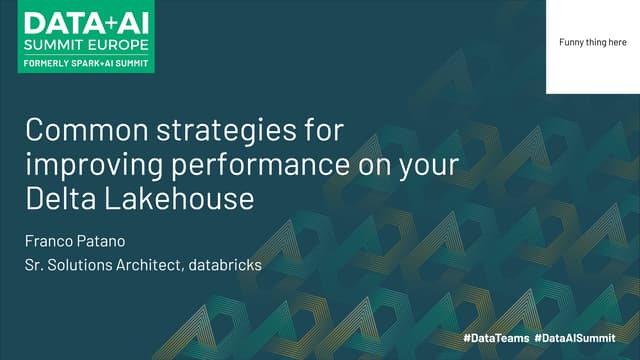 DATA+AI
SUMMIT EUROPE
FORMERLY SPARK+AI SUMMIT

Funny thing here

Common strategies for improving performance on your Delta Lakehouse

Franco Patano
Sr. Solutions Architect, databricks

#DataTeams #DataAISummit